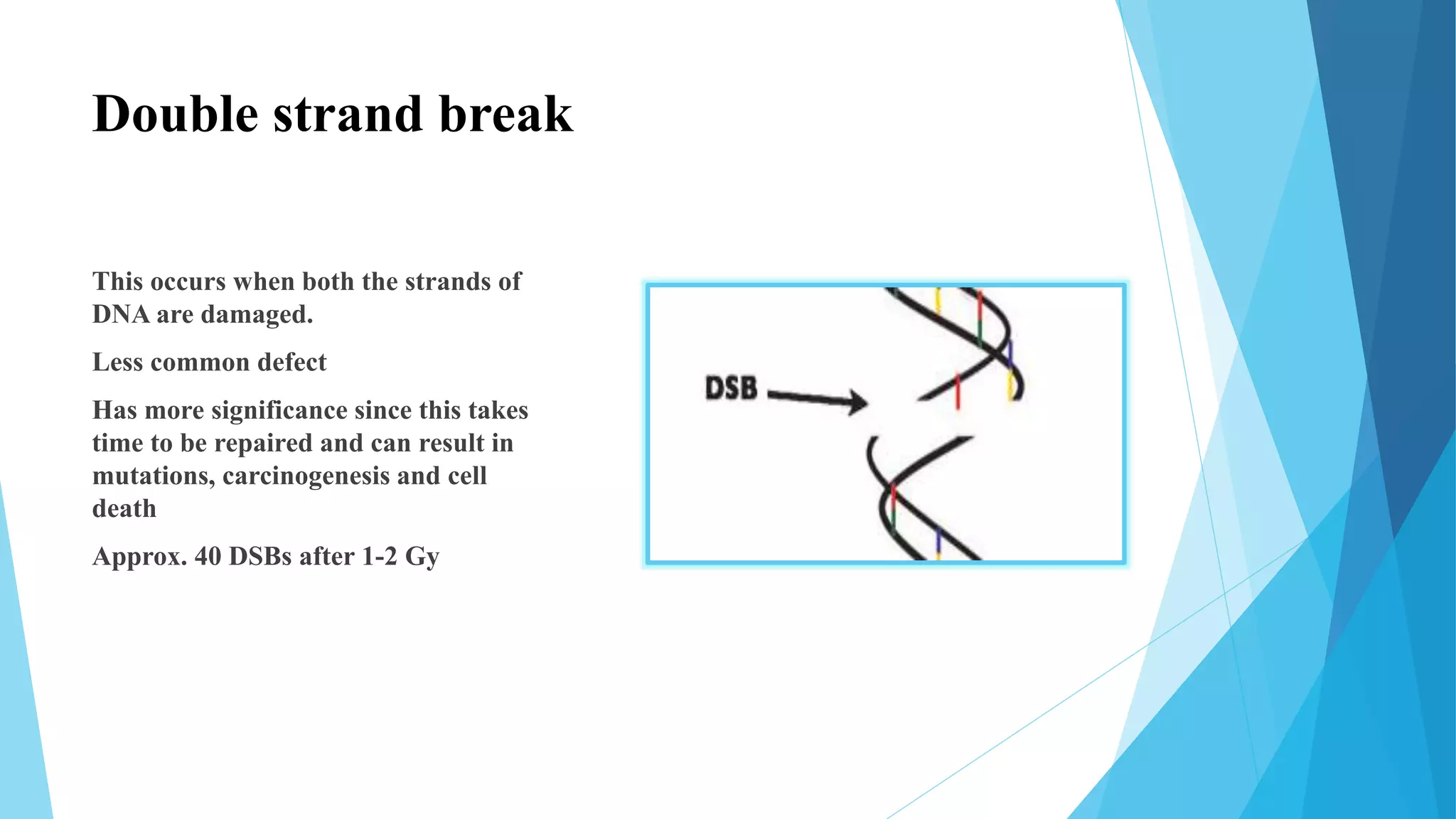 Double strand break

This occurs when both the strands of DNA are damaged.

Less common defect

Has more significance since this takes time to be repaired and can result in mutations, carcinogenesis and cell death

Approx. 40 DSBs after 1-2 Gy

DSB